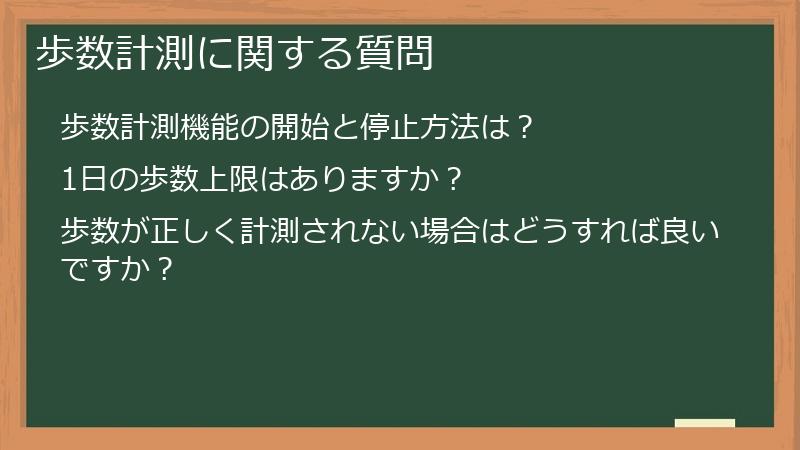 歩数計測に関する質問

歩数計測機能の開始と停止方法は？

1日の歩数上限はありますか？

歩数が正しく計測されない場合はどうすれば良いですか？